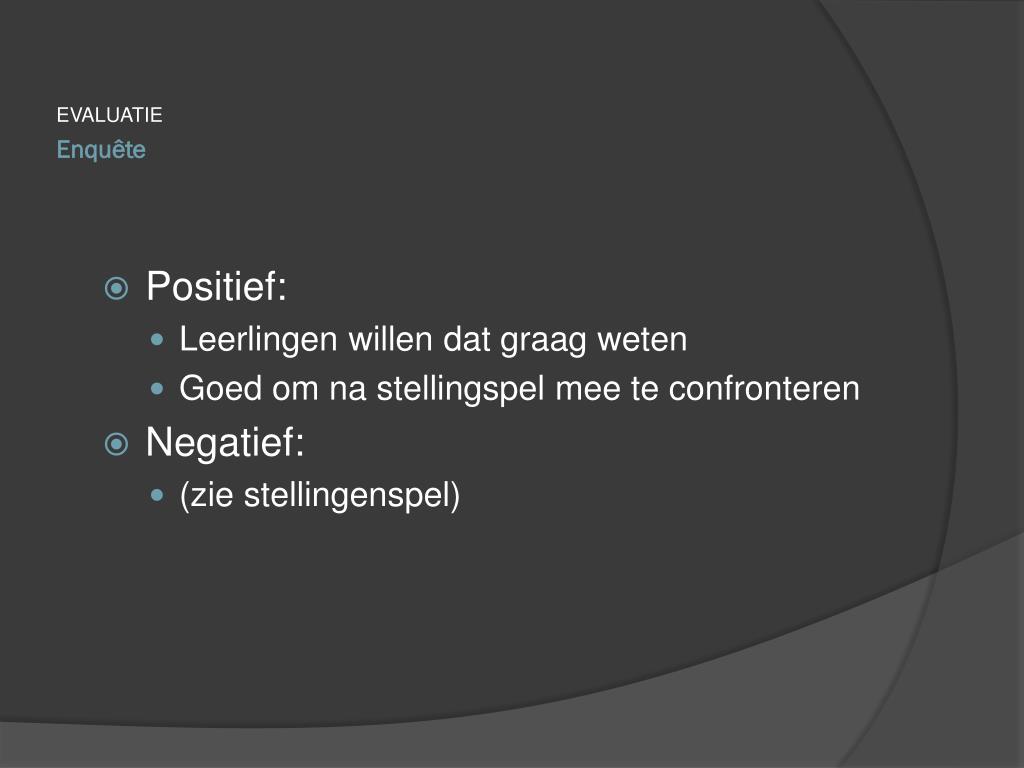 EVALUATIE
Enquête

Positief:
Leerlingen willen dat graag weten
Goed om na stellingspel mee te confronteren

Negatief:
(zie stellingenspel)